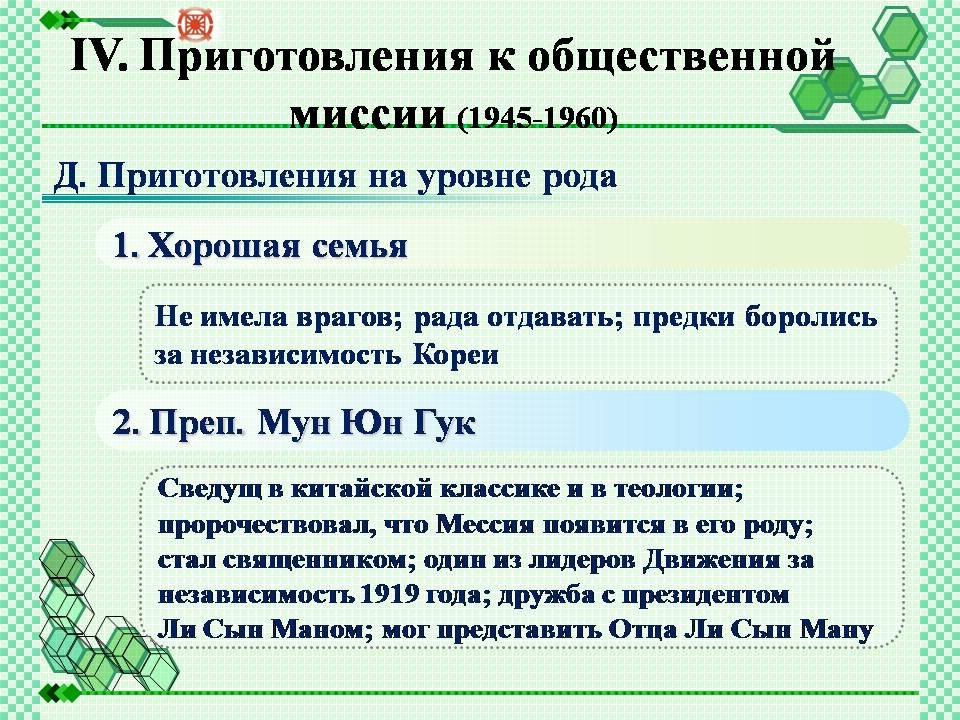 IV. Приготовления к общественной миссии (1945-1960)

Д. Приготовления на уровне рода

1. Хорошая семья

Не имела врагов; рада отдавать; предки боролись за независимость Кореи

2. Преп. Мун Юн Гук

Сведущ в китайской классике и в теологии; пророчествовал, что Мессия появится в его роду; стал священником; один из лидеров Движения за независимость 1919 года; дружба с президентом Ли Сын Маном; мог представить Отца Ли Сын Ману